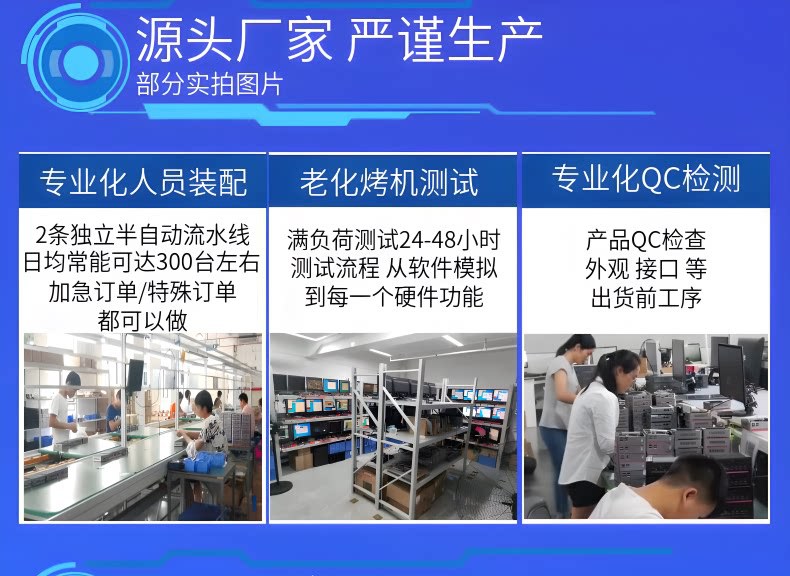 源头厂家 严谨生产
部分实拍图片

专业化人员装配

2条独立半自动流水线
日均常能可达300台左右
加急订单/特殊订单
都可以做

老化烤机测试

满负荷测试24-48小时
测试流程 从软件模拟
到每一个硬件功能

专业化QC检测

产品QC检查
外观 接口 等
出货前工序